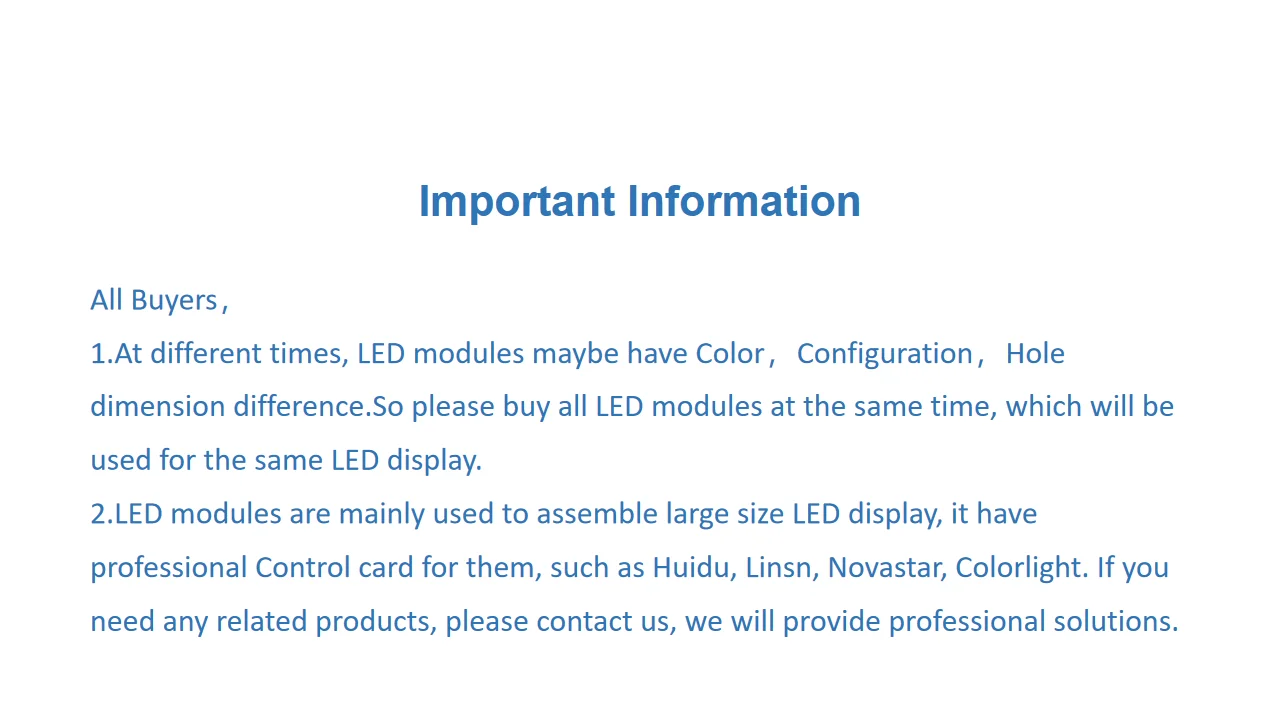 Important Information

All Buyers，
1.At different times, LED modules maybe have Color， Configuration， Hole dimension difference.So please buy all LED modules at the same time, which will be used for the same LED display.
2.LED modules are mainly used to assemble large size LED display, it have professional Control card for them, such as Huidu, Linsn, Novastar, Colorlight. If you need any related products, please contact us, we will provide professional solutions.